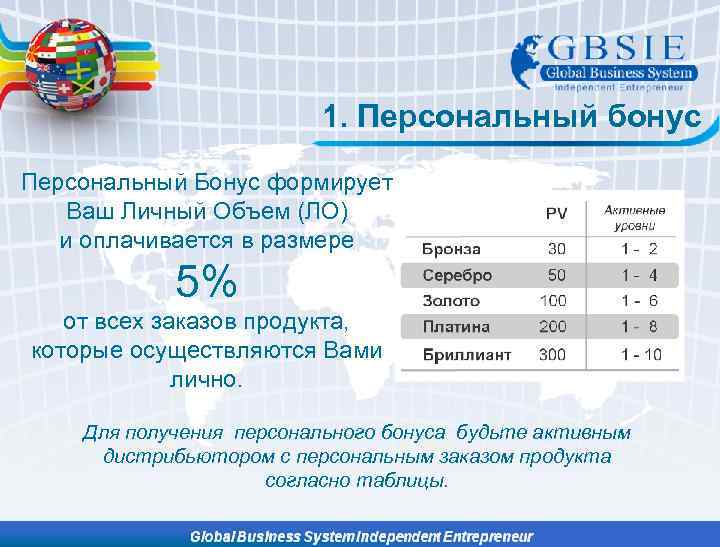 GBSIE
Global Business System
Independent Entrepreneur

1. Персональный бонус

Персональный Бонус формирует Ваш Личный Объем (ЛО) и оплачивается в размере
5%
от всех заказов продукта, которые осуществляются Вами лично.

| | PV | Активные уровни |
|---|---|---|
| Бронза | 30 | 1 - 2 |
| Серебро | 50 | 1 - 4 |
| Золото | 100 | 1 - 6 |
| Платина | 200 | 1 - 8 |
| Бриллиант | 300 | 1 - 10 |

Для получения персонального бонуса будьте активным дистрибьютором с персональным заказом продукта согласно таблицы.

Global Business System Independent Entrepreneur